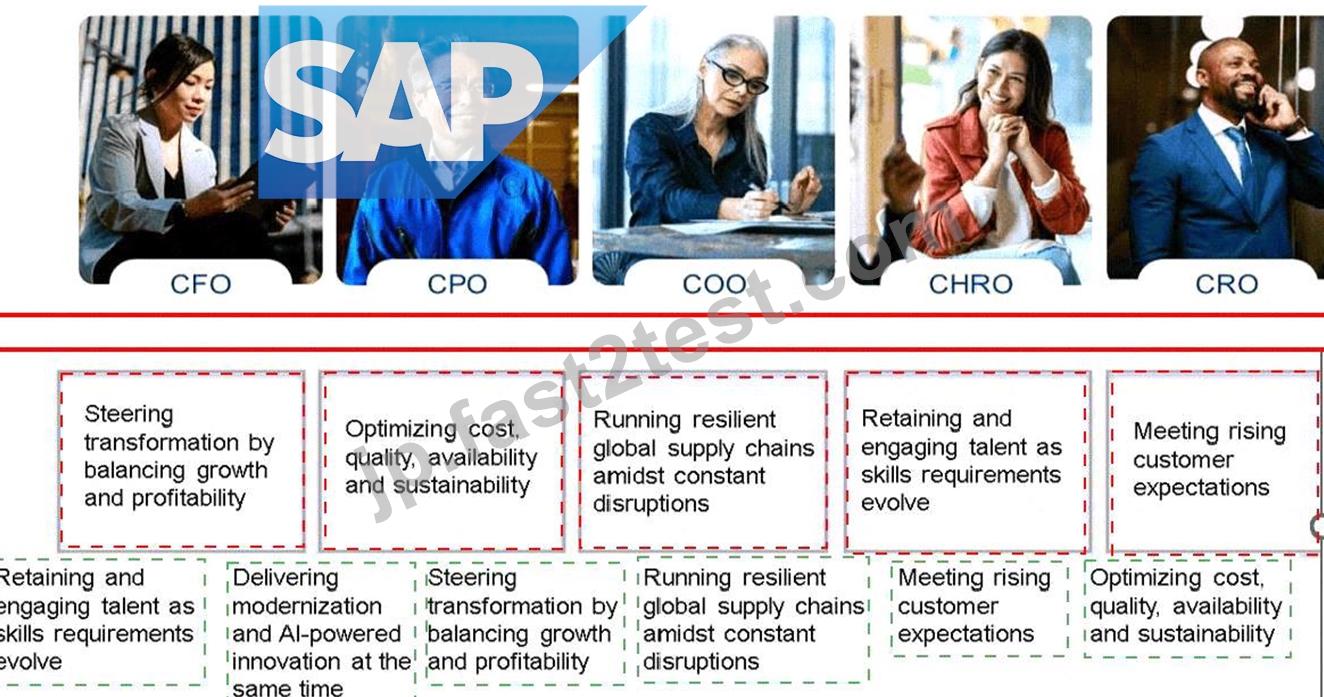 SAP

CFO

CPO

COO

CHRO

CRO

jp.fast2test.com

Steering transformation by balancing growth and profitability

Optimizing cost, quality, availability and sustainability

Running resilient global supply chains amidst constant disruptions

Retaining and engaging talent as skills requirements evolve

Meeting rising customer expectations

Retaining and engaging talent as skills requirements evolve

Delivering modernization and AI-powered innovation at the same time

Steering transformation by balancing growth and profitability

Running resilient global supply chains amidst constant disruptions

Meeting rising customer expectations

Optimizing cost, quality, availability and sustainability